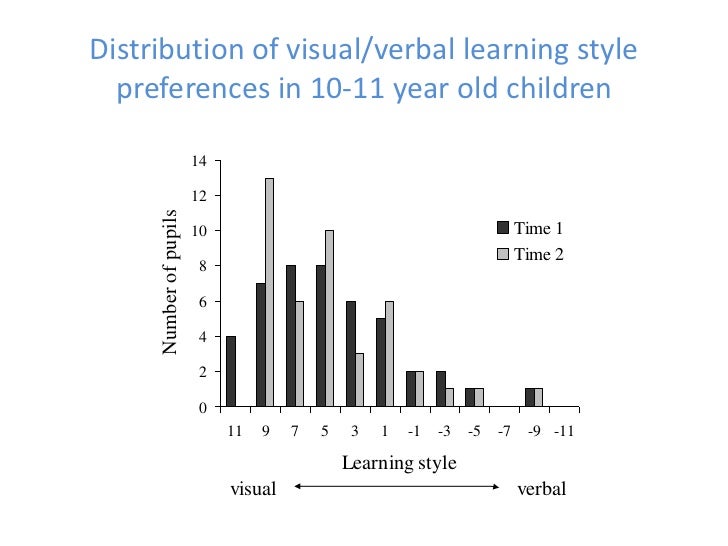 Distribution of visual/verbal learning style preferences in 10-11 year old children

Number of pupils

14
12
10
8
6
4
2
0

Time 1
Time 2

11 9 7 5 3 1 -1 -3 -5 -7 -9 -11

Learning style

visual verbal